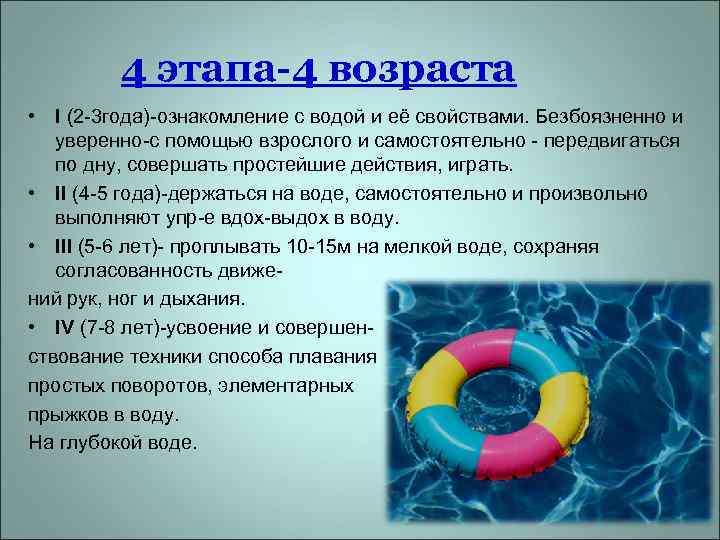 4 этапа-4 возраста

• I (2-3года)-ознакомление с водой и её свойствами. Безбоязненно и уверенно-с помощью взрослого и самостоятельно - передвигаться по дну, совершать простейшие действия, играть.

• II (4-5 года)-держаться на воде, самостоятельно и произвольно выполняют упр-е вдох-выдох в воду.

• III (5-6 лет)- проплывать 10-15м на мелкой воде, сохраняя согласованность движений рук, ног и дыхания.

• IV (7-8 лет)-усвоение и совершенствование техники способа плавания простых поворотов, элементарных прыжков в воду.
На глубокой воде.